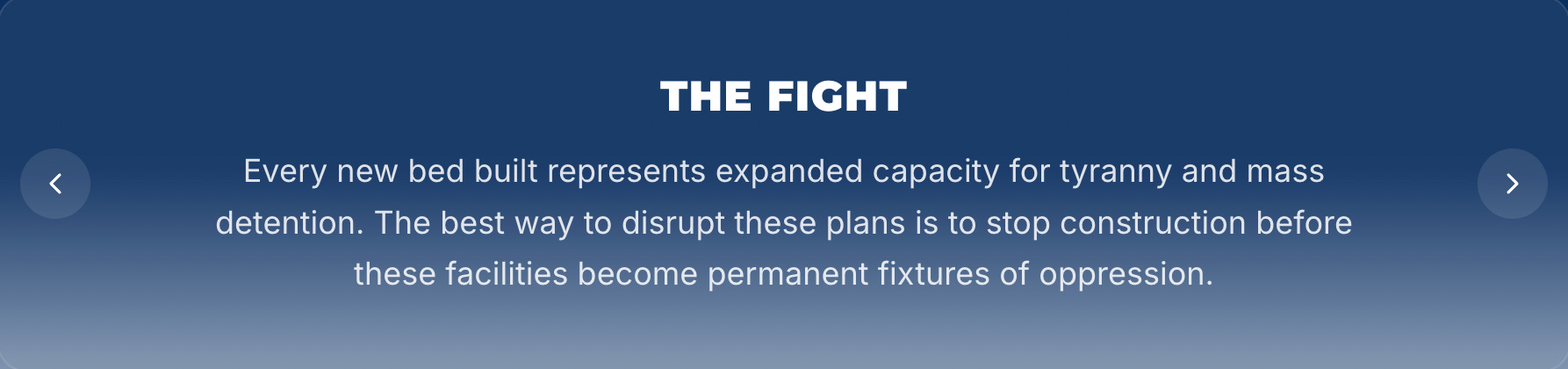 THE FIGHT

Every new bed built represents expanded capacity for tyranny and mass detention. The best way to disrupt these plans is to stop construction before these facilities become permanent fixtures of oppression.